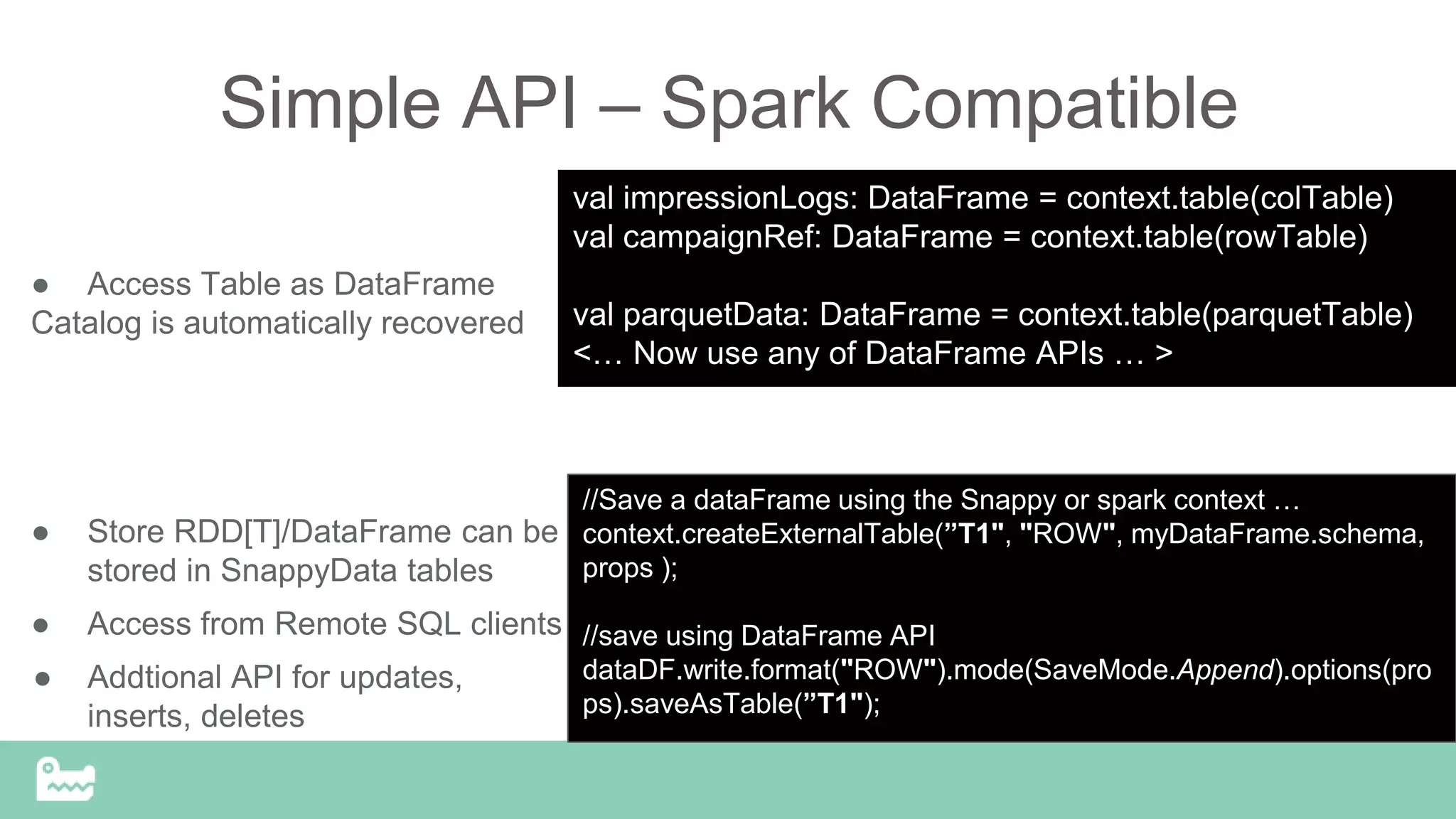 Simple API – Spark Compatible

● Access Table as DataFrame
Catalog is automatically recovered

val impressionLogs: DataFrame = context.table(colTable)
val campaignRef: DataFrame = context.table(rowTable)

val parquetData: DataFrame = context.table(parquetTable)
<… Now use any of DataFrame APIs … >

● Store RDD[T]/DataFrame can be stored in SnappyData tables
● Access from Remote SQL clients
● Addtional API for updates, inserts, deletes

//Save a dataFrame using the Snappy or spark context …
context.createExternalTable(”T1", "ROW", myDataFrame.schema, props );

//save using DataFrame API
dataDF.write.format("ROW").mode(SaveMode.Append).options(props).saveAsTable(”T1");